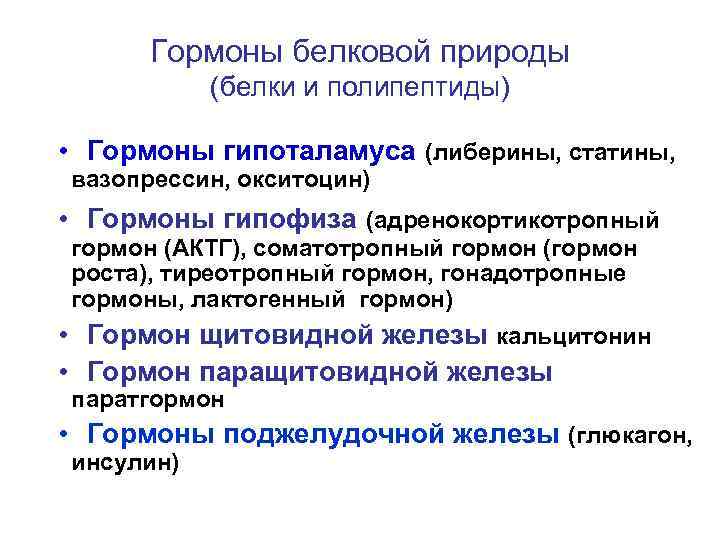 Гормоны белковой природы
(белки и полипептиды)

• Гормоны гипоталамуса (либерины, статины, вазопрессин, окситоцин)
• Гормоны гипофиза (адренокортикотропный гормон (АКТГ), соматотропный гормон (гормон роста), тиреотропный гормон, гонадотропные гормоны, лактогенный гормон)
• Гормон щитовидной железы кальцитонин
• Гормон паращитовидной железы паратгормон
• Гормоны поджелудочной железы (глюкагон, инсулин)